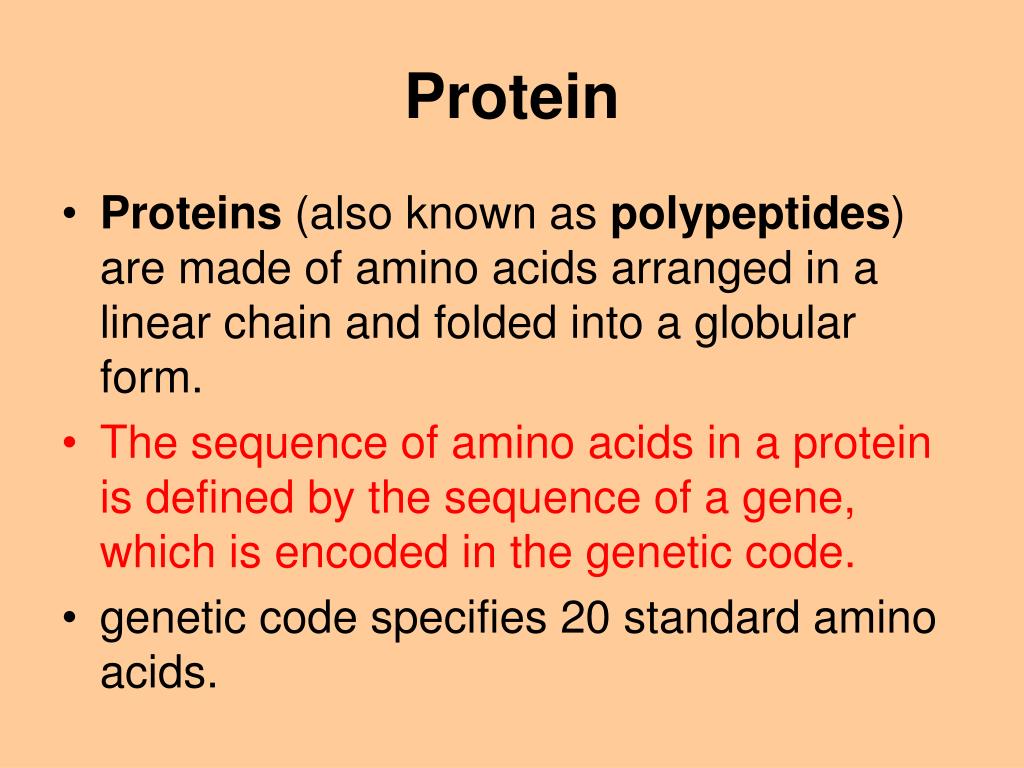 Protein

• Proteins (also known as polypeptides) are made of amino acids arranged in a linear chain and folded into a globular form.
• The sequence of amino acids in a protein is defined by the sequence of a gene, which is encoded in the genetic code.
• genetic code specifies 20 standard amino acids.